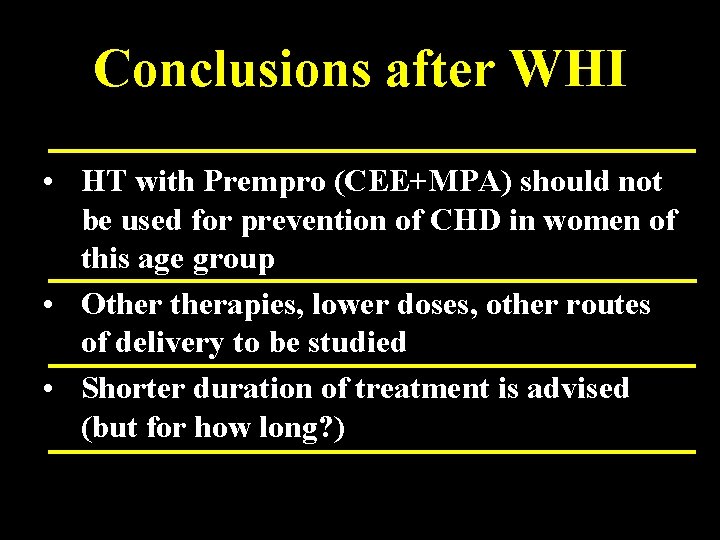 Conclusions after WHI

• HT with Prempro (CEE+MPA) should not be used for prevention of CHD in women of this age group

• Other therapies, lower doses, other routes of delivery to be studied

• Shorter duration of treatment is advised (but for how long?)